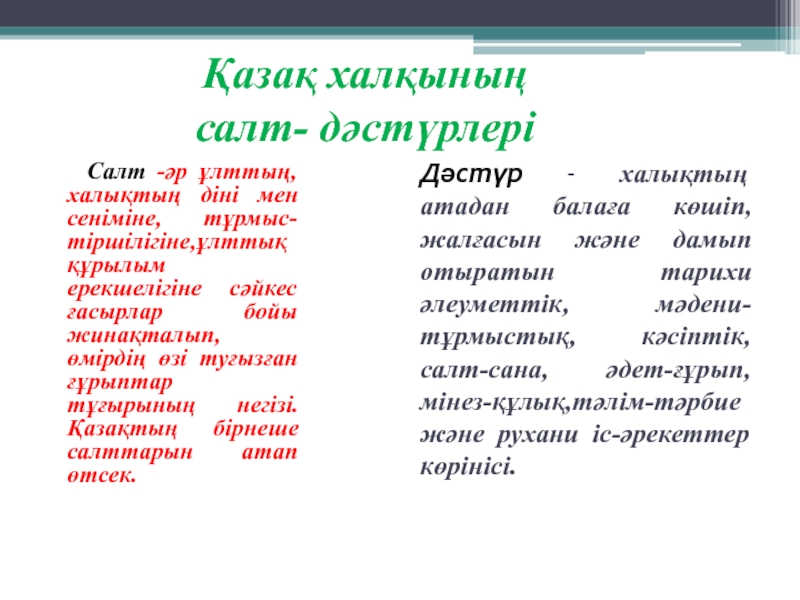 Қазақ халқының салт- дәстүрлері

Салт -әр ұлттың, халықтың діні мен сеніміне, тұрмыс-тіршілігіне,ұлттық құрылым ерекшелігіне сәйкес ғасырлар бойы жинақталып, өмірдің өзі туғызған ғұрыптар тұғырының негізі. Қазақтың бірнеше салттарын атап өтсек.

Дәстүр - халықтың атадан балаға көшіп, жалғасын және дамып отыратын тарихи әлеуметтік, мәдени-тұрмыстық, кәсіптік, салт-сана, әдет-ғұрып, мінез-құлық,тәлім-тәрбие және рухани іс-әрекеттер көрінісі.